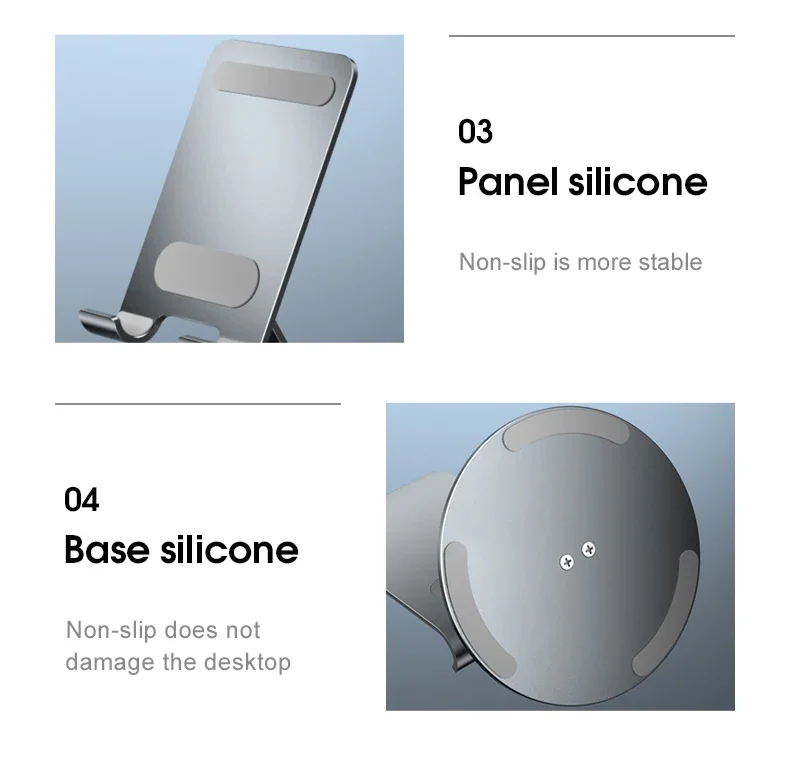 03
Panel silicone

Non-slip is more stable

04
Base silicone

Non-slip does not damage the desktop